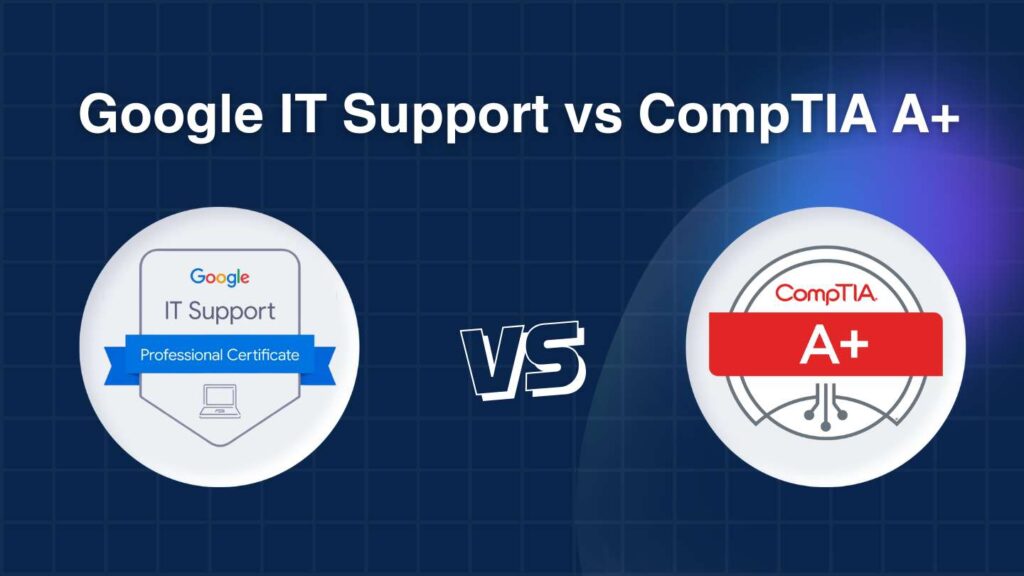 Google IT Support vs CompTIA A+

Google
IT Support
Professional Certificate

VS

CompTIA
A+